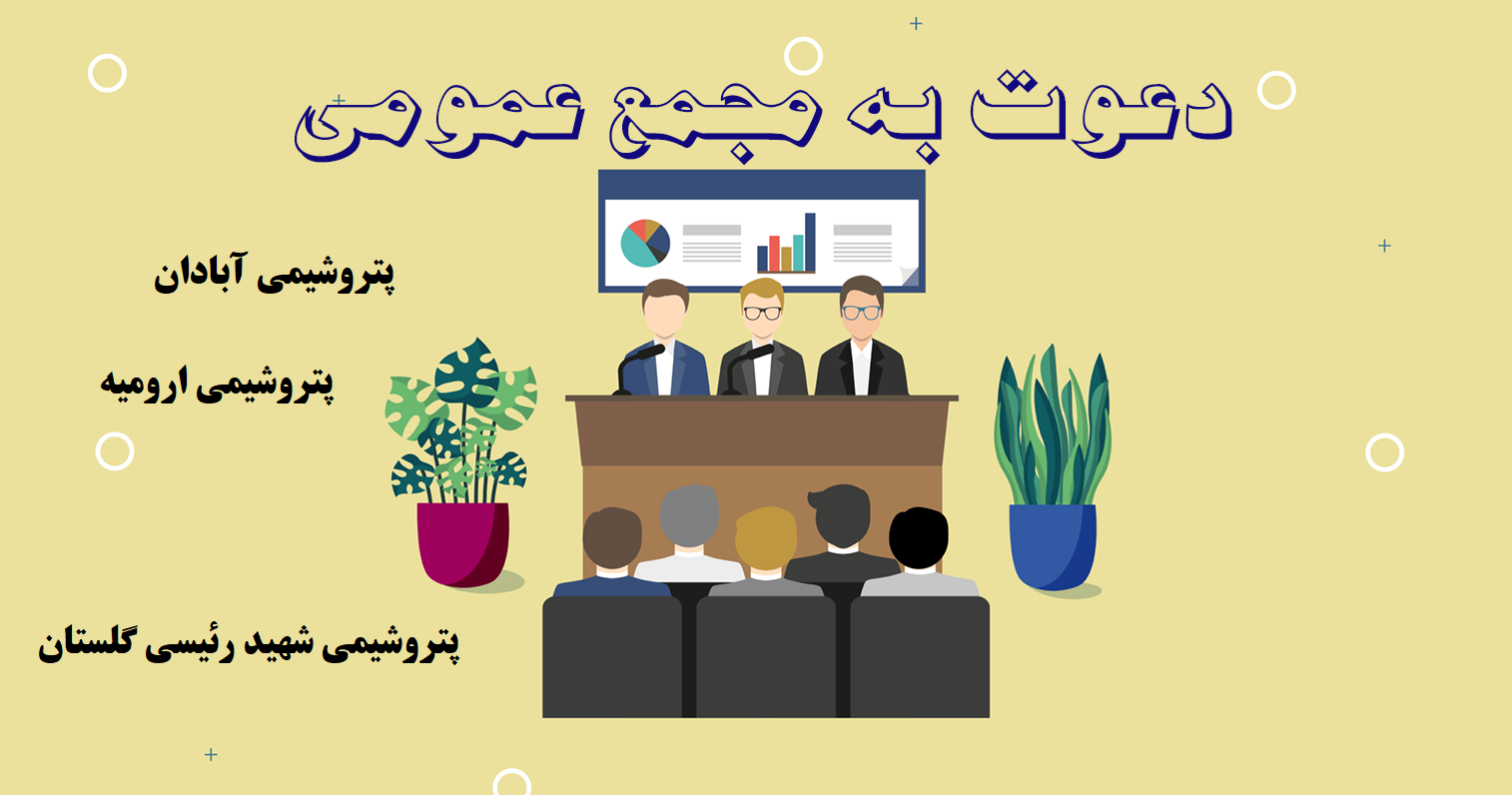 دعوت به مجمع عمومی

پتروشیمی آبادان

پتروشیمی ارومیه

پتروشیمی شهید رئیسی گلستان